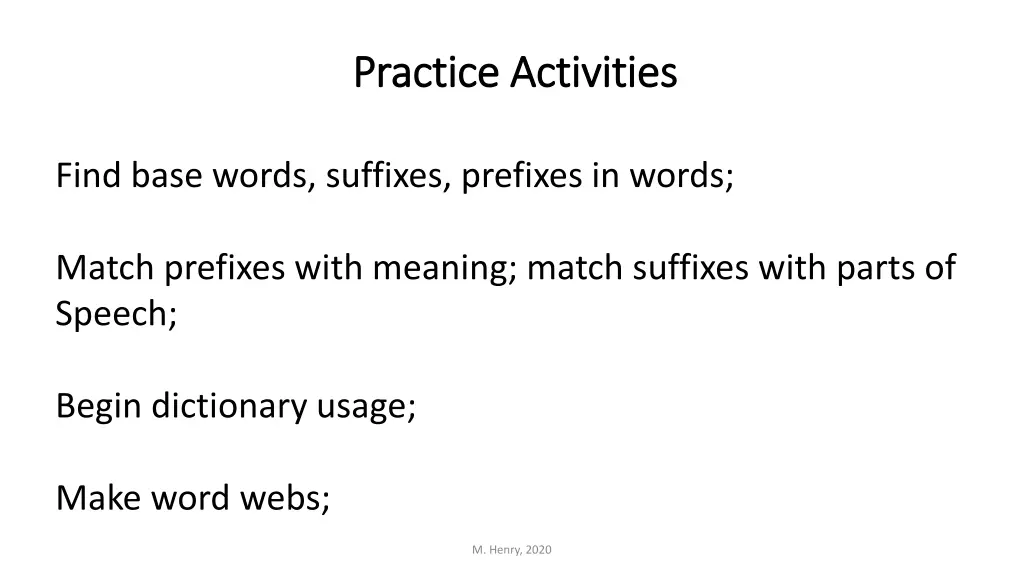 Practice Activities

Find base words, suffixes, prefixes in words;

Match prefixes with meaning; match suffixes with parts of Speech;

Begin dictionary usage;

Make word webs;

M. Henry, 2020